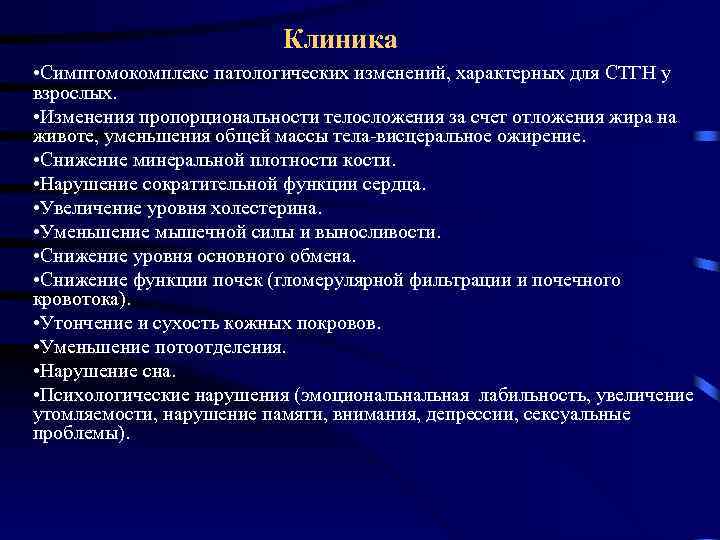 Клиника

•Симптомокомплекс патологических изменений, характерных для СТГН у взрослых.

•Изменения пропорциональности телосложения за счет отложения жира на животе, уменьшения общей массы тела-висцеральное ожирение.

•Снижение минеральной плотности кости.

•Нарушение сократительной функции сердца.

•Увеличение уровня холестерина.

•Уменьшение мышечной силы и выносливости.

•Снижение уровня основного обмена.

•Снижение функции почек (гломерулярной фильтрации и почечного кровотока).

•Утончение и сухость кожных покровов.

•Уменьшение потоотделения.

•Нарушение сна.

•Психологические нарушения (эмоциональнальная лабильность, увеличение утомляемости, нарушение памяти, внимания, депрессии, сексуальные проблемы).